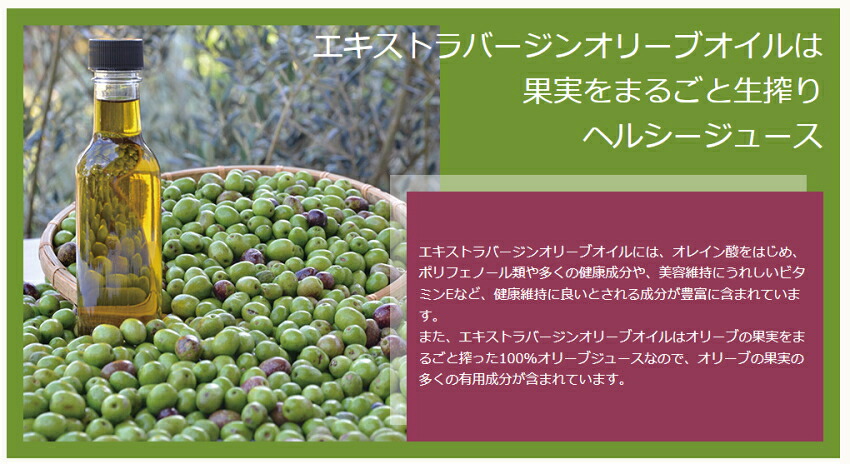 エキストラバージンオリーブオイルは
果実をまるごと生搾り
ヘルシージュース

エキストラバージンオリーブオイルには、オレイン酸をはじめ、ポリフェノール類や多くの健康成分や、美容維持にうれしいビタミンEなど、健康維持に良いとされる成分が豊富に含まれています。
また、エキストラバージンオリーブオイルはオリーブの果実をまるごと搾った100%オリーブジュースなので、オリーブの果実の多くの有用成分が含まれています。